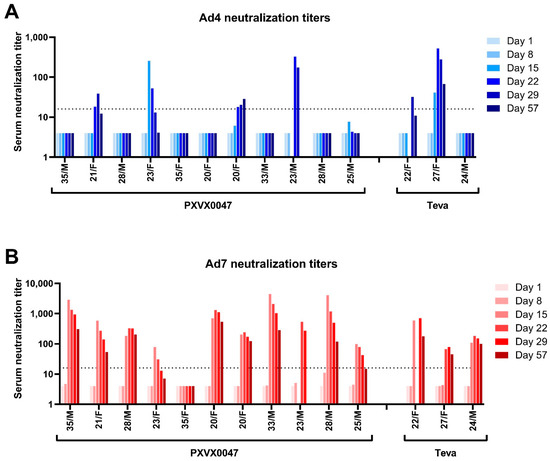 A

Ad4 neutralization titers

Serum neutralization titer

1,000
100
10
1

35/M 21/F 28/M 23/F 35/F 20/F 20/F 33/M 23/M 28/M 25/M 22/F 27/F 24/M

PXVX0047

Teva

Day 1
Day 8
Day 15
Day 22
Day 29
Day 57

B

Ad7 neutralization titers

Serum neutralization titer

10,000
1,000
100
10
1

35/M 21/F 28/M 23/F 35/F 20/F 20/F 33/M 23/M 28/M 25/M 22/F 27/F 24/M

PXVX0047

Teva

Day 1
Day 8
Day 15
Day 22
Day 29
Day 57